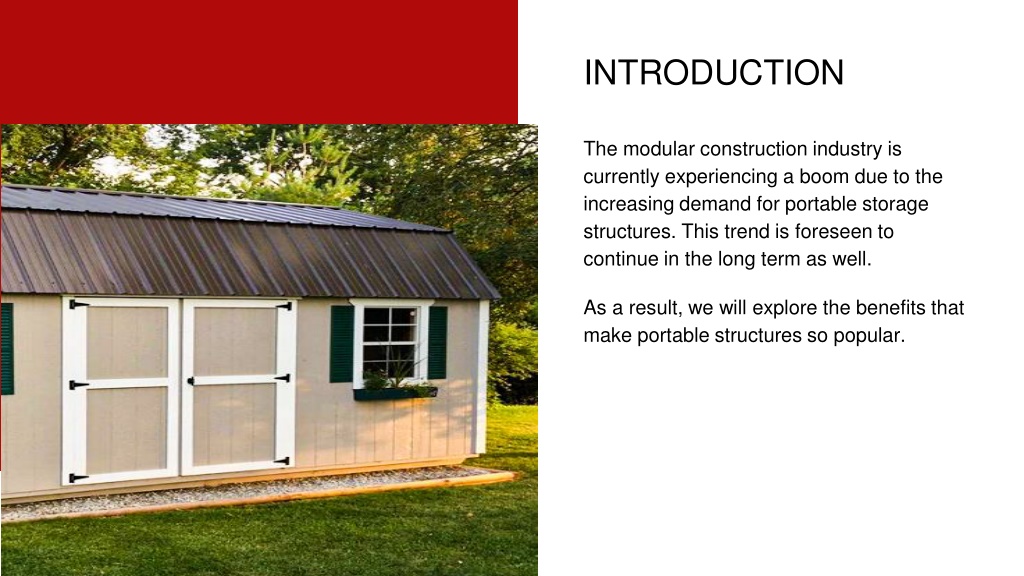 INTRODUCTION

The modular construction industry is currently experiencing a boom due to the increasing demand for portable storage structures. This trend is foreseen to continue in the long term as well.

As a result, we will explore the benefits that make portable structures so popular.